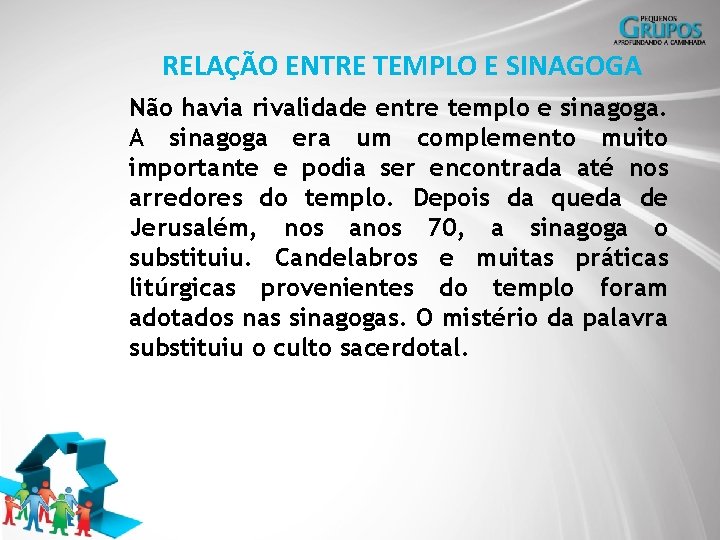 PEQUENOS
GRUPOS
APROFUNDANDO A CAMINHADA

RELAÇÃO ENTRE TEMPLO E SINAGOGA

Não havia rivalidade entre templo e sinagoga. A sinagoga era um complemento muito importante e podia ser encontrada até nos arredores do templo. Depois da queda de Jerusalém, nos anos 70, a sinagoga o substituiu. Candelabros e muitas práticas litúrgicas provenientes do templo foram adotados nas sinagogas. O mistério da palavra substituiu o culto sacerdotal.